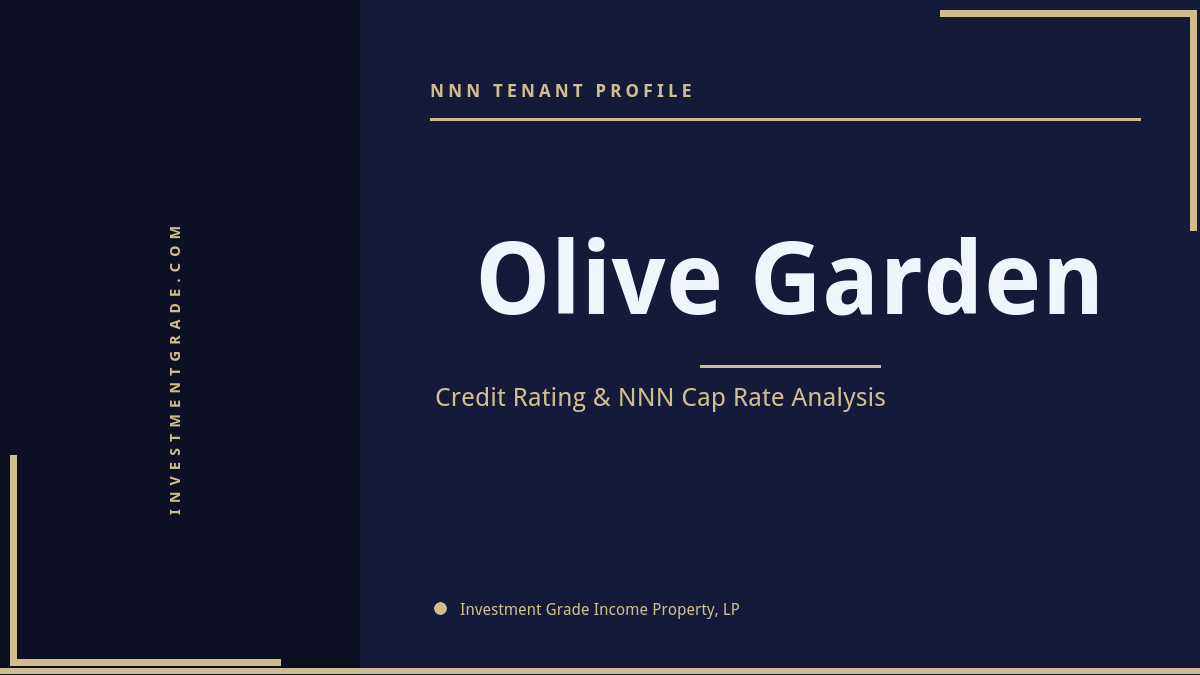 INVESTMENTGRADE.COM

NNN TENANT PROFILE

Olive Garden

Credit Rating & NNN Cap Rate Analysis

Investment Grade Income Property, LP